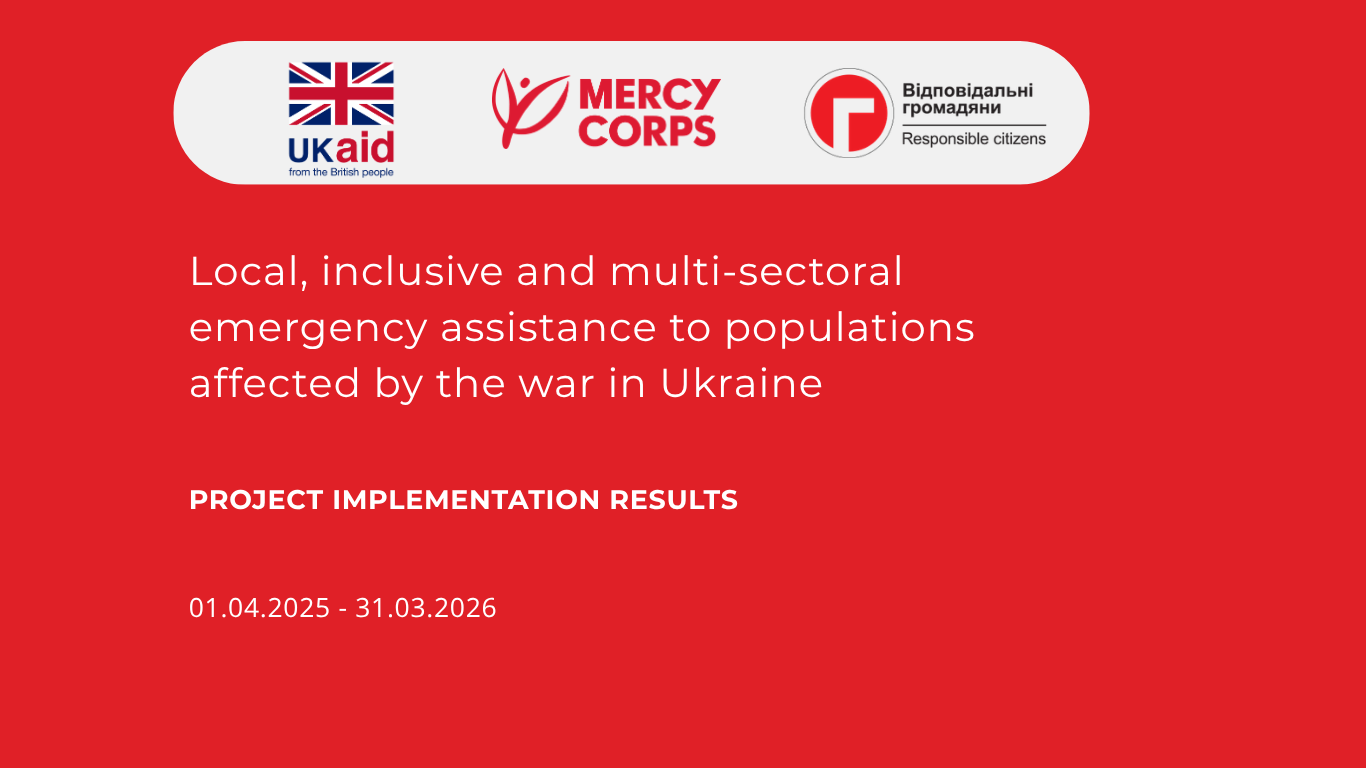 UKaid
from the British people

MERCY CORPS

Відповідальні громадяни
Responsible citizens

Local, inclusive and multi-sectoral emergency assistance to populations affected by the war in Ukraine

PROJECT IMPLEMENTATION RESULTS

01.04.2025 - 31.03.2026